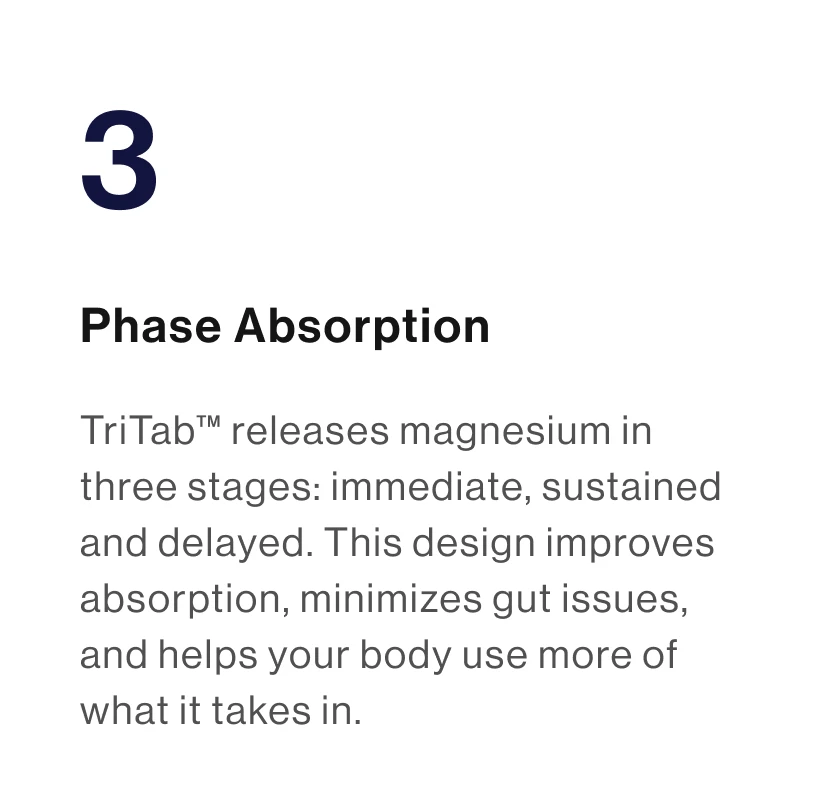 3

Phase Absorption

TriTab™ releases magnesium in three stages: immediate, sustained and delayed. This design improves absorption, minimizes gut issues, and helps your body use more of what it takes in.